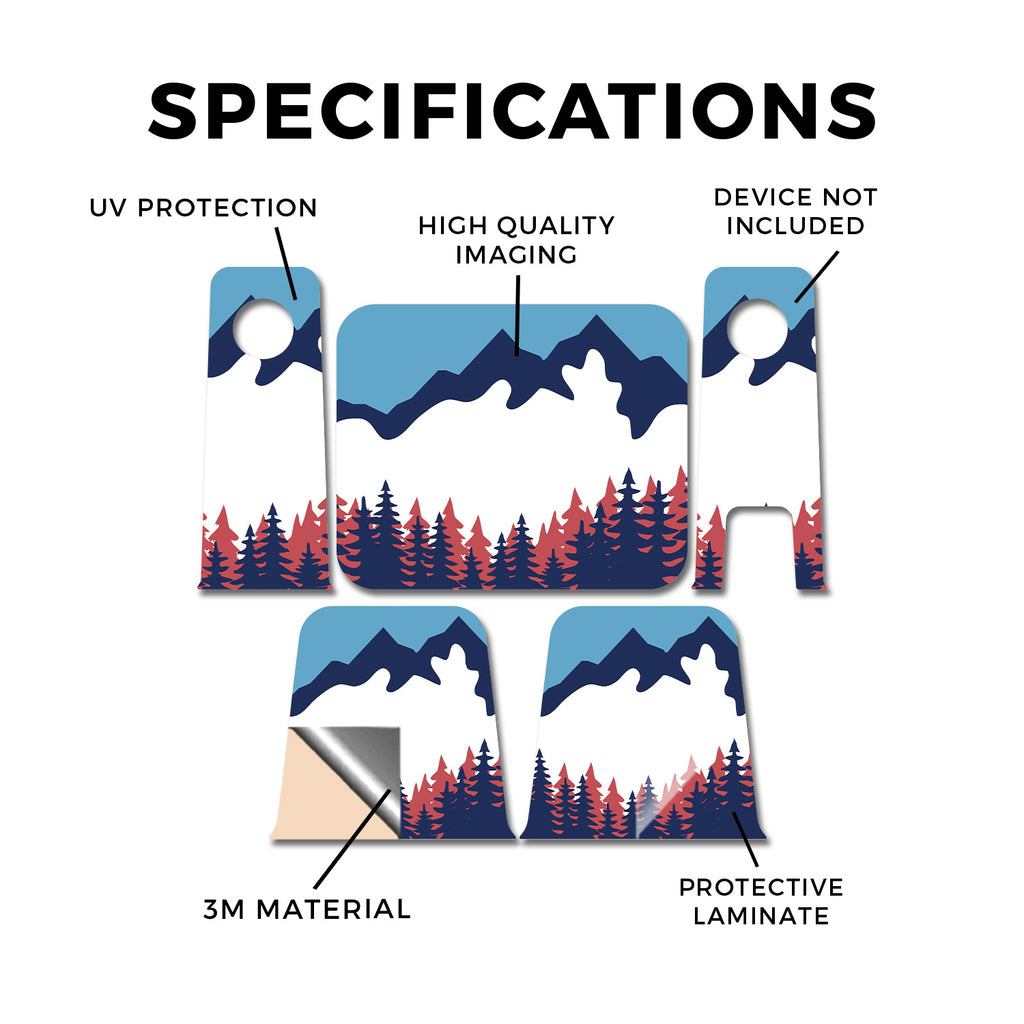 SPECIFICATIONS

UV PROTECTION

HIGH QUALITY IMAGING

DEVICE NOT INCLUDED

3M MATERIAL

PROTECTIVE LAMINATE